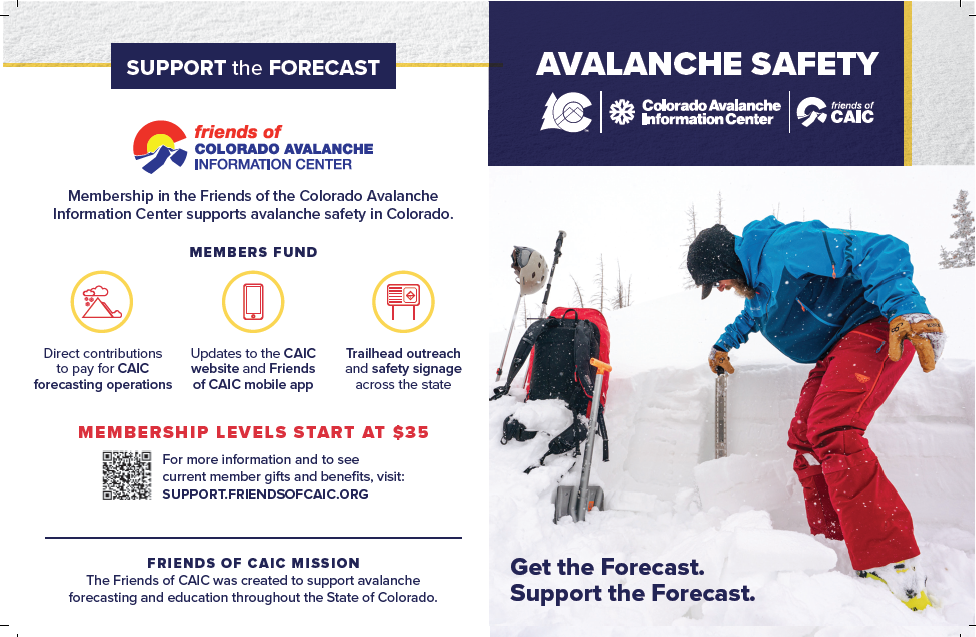 SUPPORT the FORECAST

friends of
COLORADO AVALANCHE
INFORMATION CENTER

Membership in the Friends of the Colorado Avalanche Information Center supports avalanche safety in Colorado.

MEMBERS FUND

Direct contributions to pay for CAIC forecasting operations

Updates to the CAIC website and Friends of CAIC mobile app

Trailhead outreach and safety signage across the state

MEMBERSHIP LEVELS START AT $35

For more information and to see current member gifts and benefits, visit:
SUPPORT.FRIENDSOFCAIC.ORG

FRIENDS OF CAIC MISSION
The Friends of CAIC was created to support avalanche forecasting and education throughout the State of Colorado.

AVALANCHE SAFETY

Colorado Avalanche Information Center

friends of CAIC

Get the Forecast.
Support the Forecast.